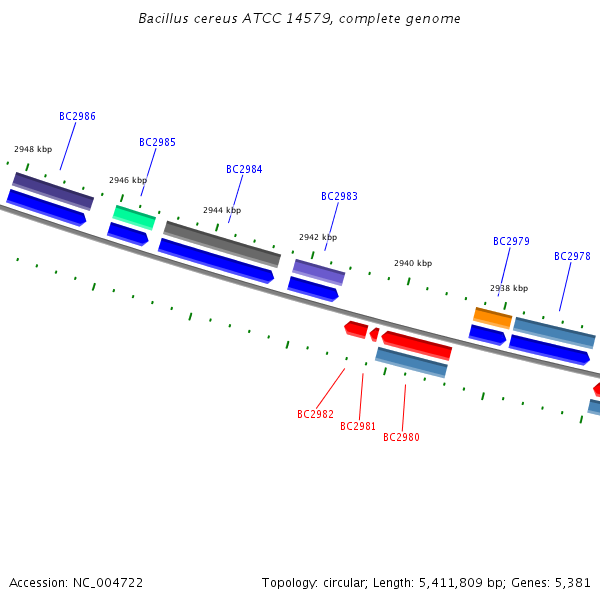 Bacillus cereus ATCC 14579, complete genome

BC2986

2948 kbp

BC2985

2946 kbp

BC2984

2944 kbp

BC2983

2942 kbp

2940 kbp

BC2979

BC2978

2938 kbp

BC2982

BC2981

BC2980

Accession: NC_004722

Topology: circular; Length: 5,411,809 bp; Genes: 5,381